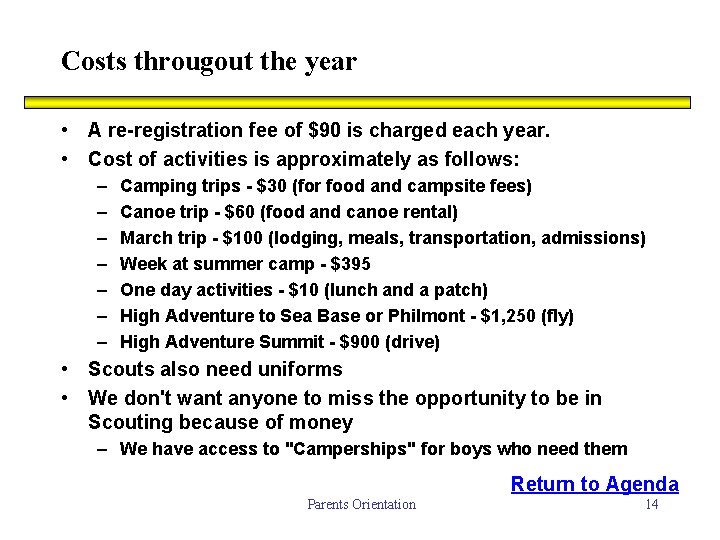 Costs througout the year

• A re-registration fee of \$90 is charged each year.
• Cost of activities is approximately as follows:
– Camping trips - \$30 (for food and campsite fees)
– Canoe trip - \$60 (food and canoe rental)
– March trip - \$100 (lodging, meals, transportation, admissions)
– Week at summer camp - \$395
– One day activities - \$10 (lunch and a patch)
– High Adventure to Sea Base or Philmont - \$1,250 (fly)
– High Adventure Summit - \$900 (drive)
• Scouts also need uniforms
• We don't want anyone to miss the opportunity to be in Scouting because of money
– We have access to "Camperships" for boys who need them

Return to Agenda

Parents Orientation

14